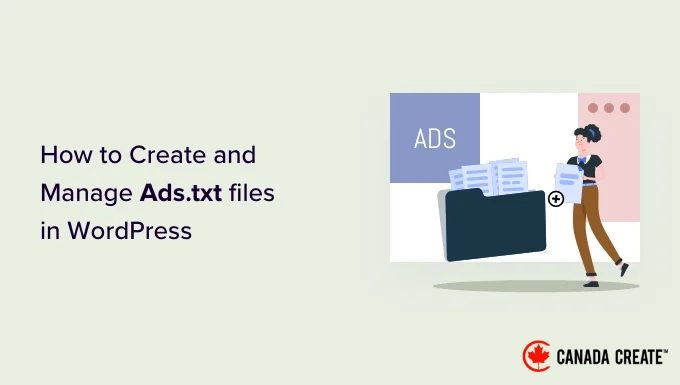 How to Create and Manage Ads.txt files in WordPress

ADS

CANADA CREATE™